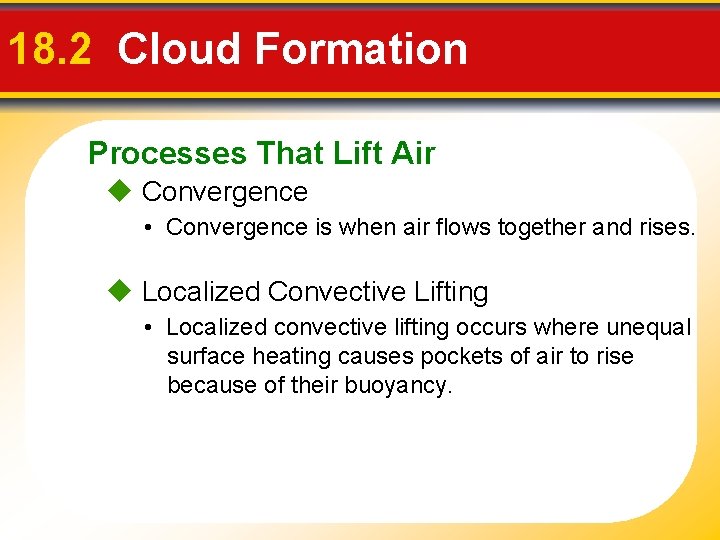 18.2 Cloud Formation

Processes That Lift Air

◆ Convergence

• Convergence is when air flows together and rises.

◆ Localized Convective Lifting

• Localized convective lifting occurs where unequal surface heating causes pockets of air to rise because of their buoyancy.